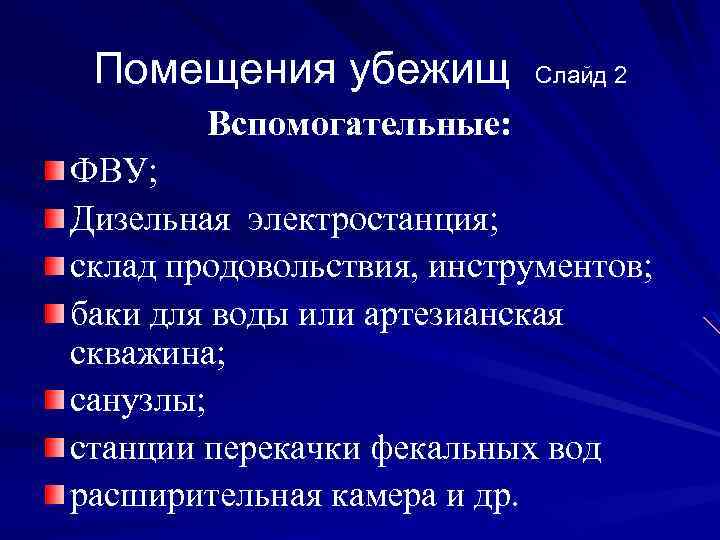 Помещения убежищ Слайд 2

Вспомогательные:

ФВУ;

Дизельная электростанция;

склад продовольствия, инструментов;

баки для воды или артезианская скважина;

санузлы;

станции перекачки фекальных вод

расширительная камера и др.